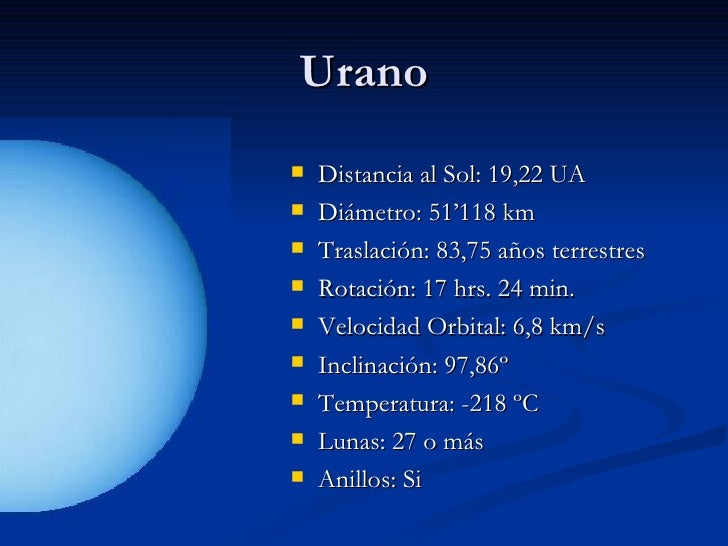 Urano

- Distancia al Sol: 19,22 UA
- Diámetro: 51’118 km
- Traslación: 83,75 años terrestres
- Rotación: 17 hrs. 24 min.
- Velocidad Orbital: 6,8 km/s
- Inclinación: 97,86º
- Temperatura: -218 ºC
- Lunas: 27 o más
- Anillos: Si